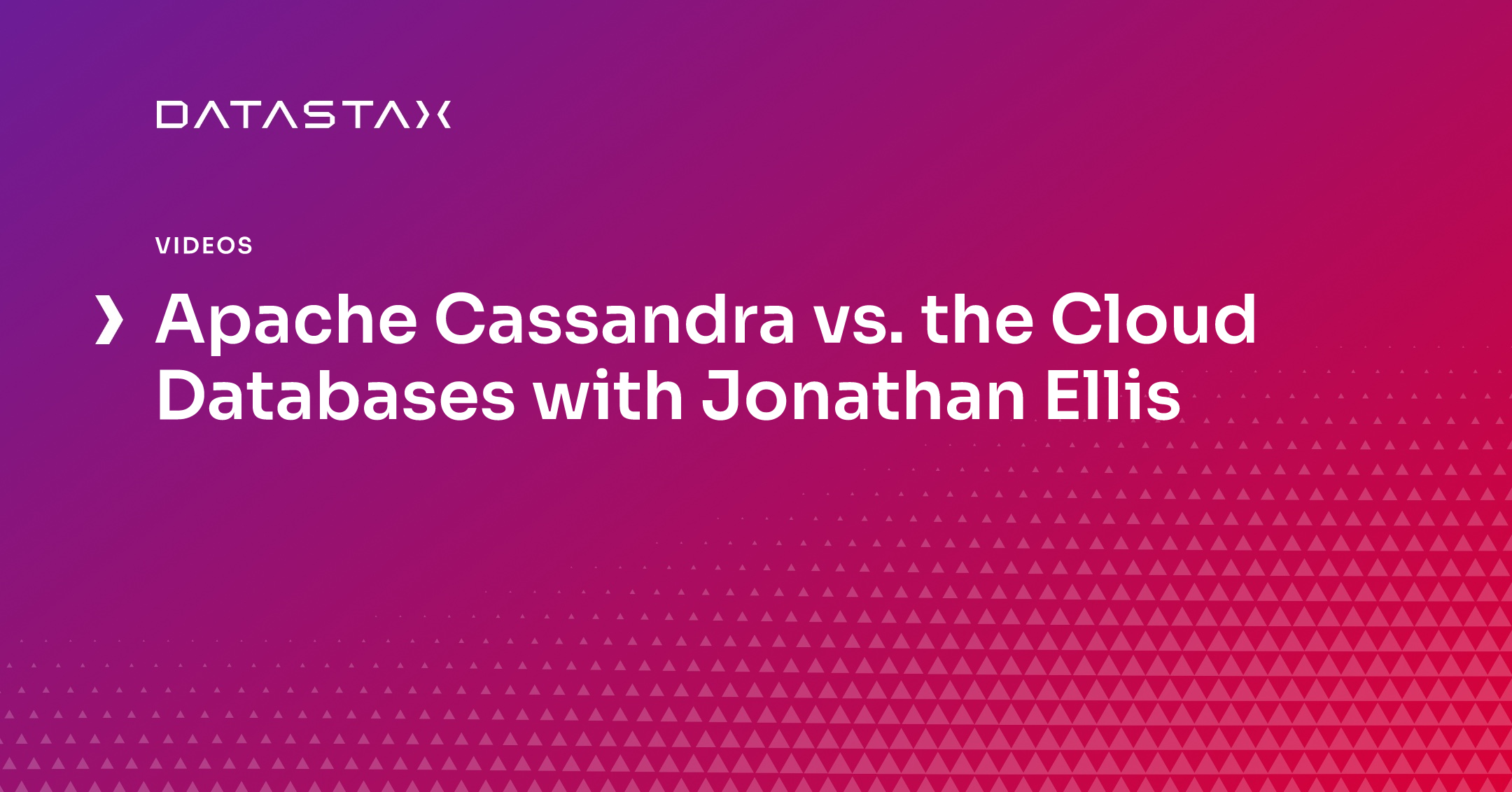 DATASTAX

VIDEOS

Apache Cassandra vs. the Cloud Databases with Jonathan Ellis